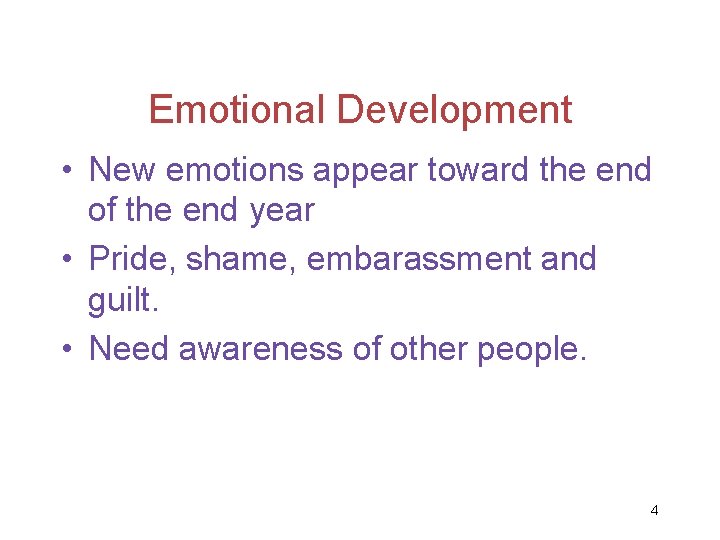 Emotional Development

• New emotions appear toward the end of the end year

• Pride, shame, embarassment and guilt.

• Need awareness of other people.

4